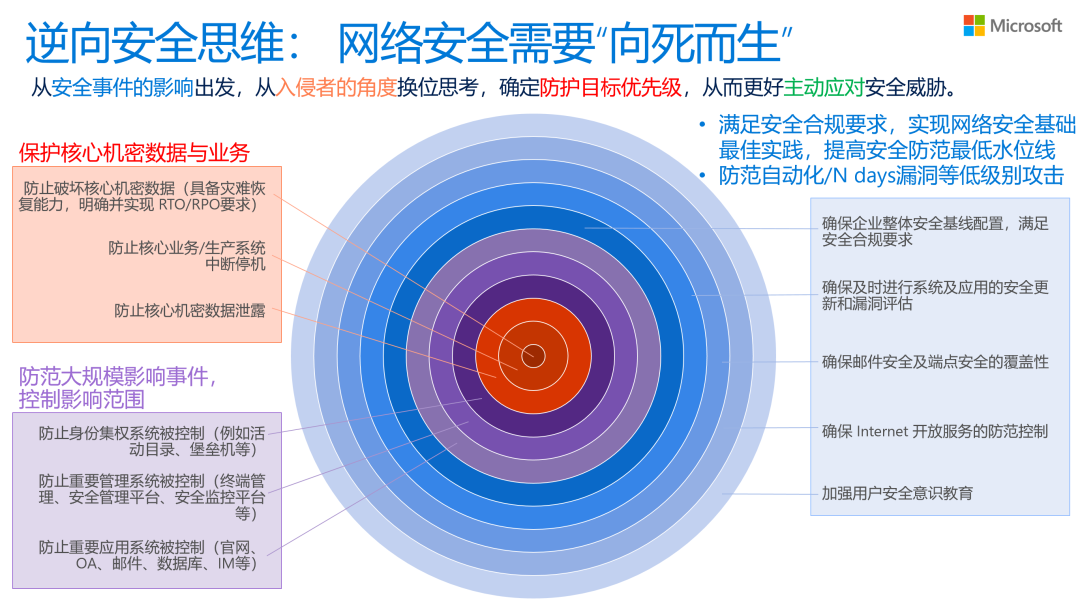 逆向安全思维： 网络安全需要“向死而生”

Microsoft

从安全事件的影响出发，从入侵者的角度换位思考，确定防护目标优先级，从而更好主动应对安全威胁。

保护核心机密数据与业务

防止破坏核心机密数据（具备灾难恢复能力，明确并实现 RTO/RPO要求）

防止核心业务/生产系统中断停机

防止核心机密数据泄露

防范大规模影响事件，控制影响范围

防止身份集权系统被控制（例如活动目录、堡垒机等）

防止重要管理系统被控制（终端管理、安全管理平台、安全监控平台等）

防止重要应用系统被控制（官网、OA、邮件、数据库、IM等）

• 满足安全合规要求，实现网络安全基础最佳实践，提高安全防范最低水位线
• 防范自动化/N days漏洞等低级别攻击

确保企业整体安全基线配置，满足安全合规要求

确保及时进行系统及应用的安全更新和漏洞评估

确保邮件安全及端点安全的覆盖性

确保 Internet 开放服务的防范控制

加强用户安全意识教育